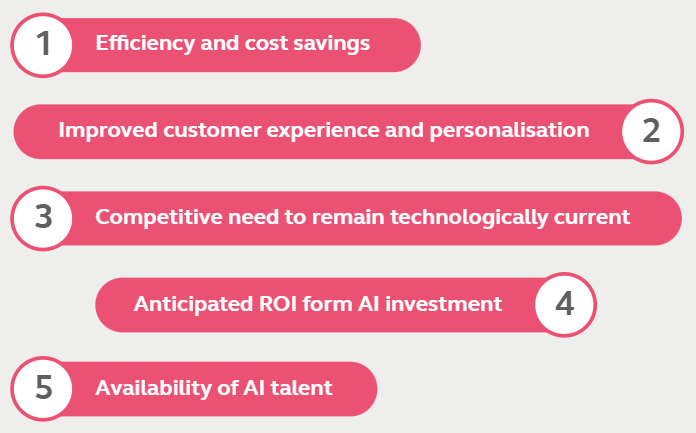 1 Efficiency and cost savings

Improved customer experience and personalisation 2

3 Competitive need to remain technologically current

Anticipated ROI form AI investment 4

5 Availability of AI talent